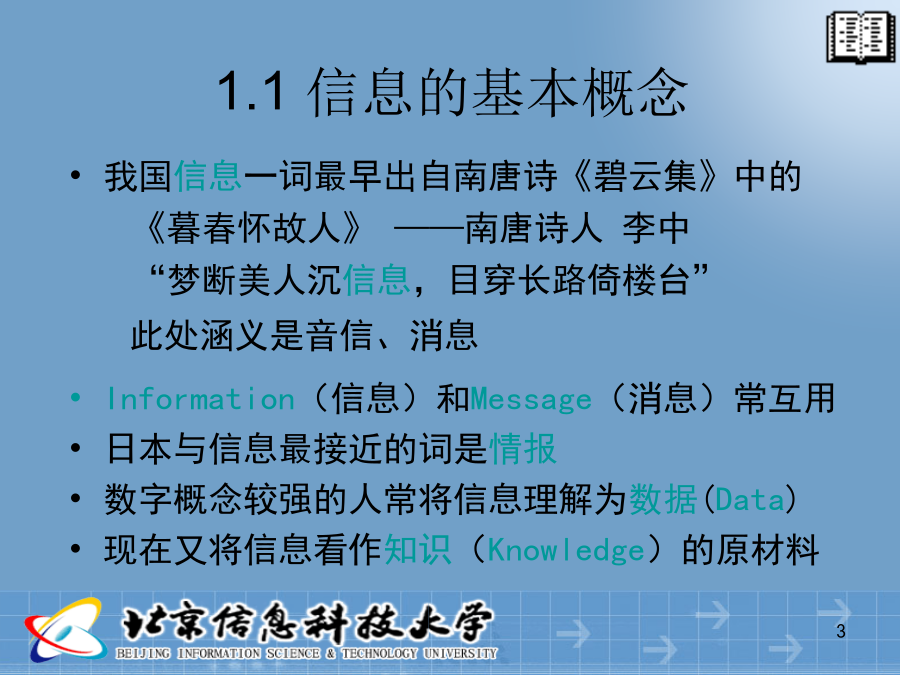 1.1 信息的基本概念

• 我国信息一词最早出自南唐诗《碧云集》中的《暮春怀故人》 ——南唐诗人 李中
“梦断美人沉信息，目穿长路倚楼台”
此处涵义是音信、消息

• Information（信息）和Message（消息）常互用
• 日本与信息最接近的词是情报
• 数字概念较强的人常将信息理解为数据(Data)
• 现在又将信息看作知识（Knowledge）的原材料

北京信息科技大学
BEIJING INFORMATION SCIENCE & TECHNOLOGY UNIVERSITY

3